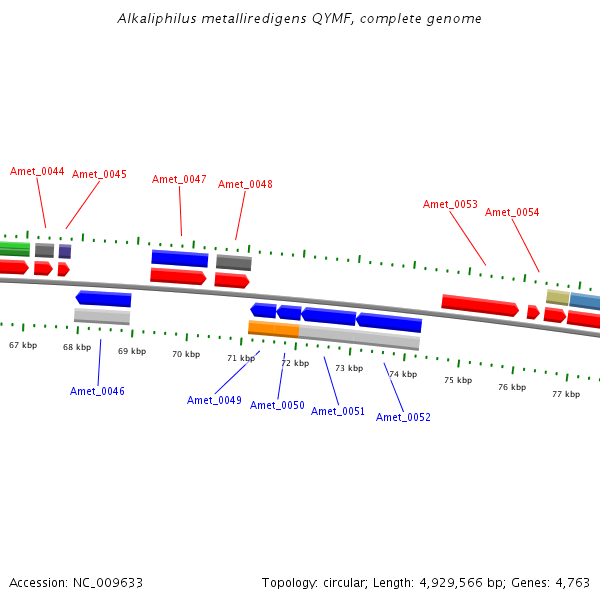 Alkaliphilus metalliredigens QYMF, complete genome

Amet_0044
Amet_0045
Amet_0047
Amet_0048
Amet_0053
Amet_0054

67 kbp
68 kbp
69 kbp
70 kbp
71 kbp
72 kbp
73 kbp
74 kbp
75 kbp
76 kbp
77 kbp

Amet_0046
Amet_0049
Amet_0050
Amet_0051
Amet_0052

Accession: NC_009633

Topology: circular; Length: 4,929,566 bp; Genes: 4,763